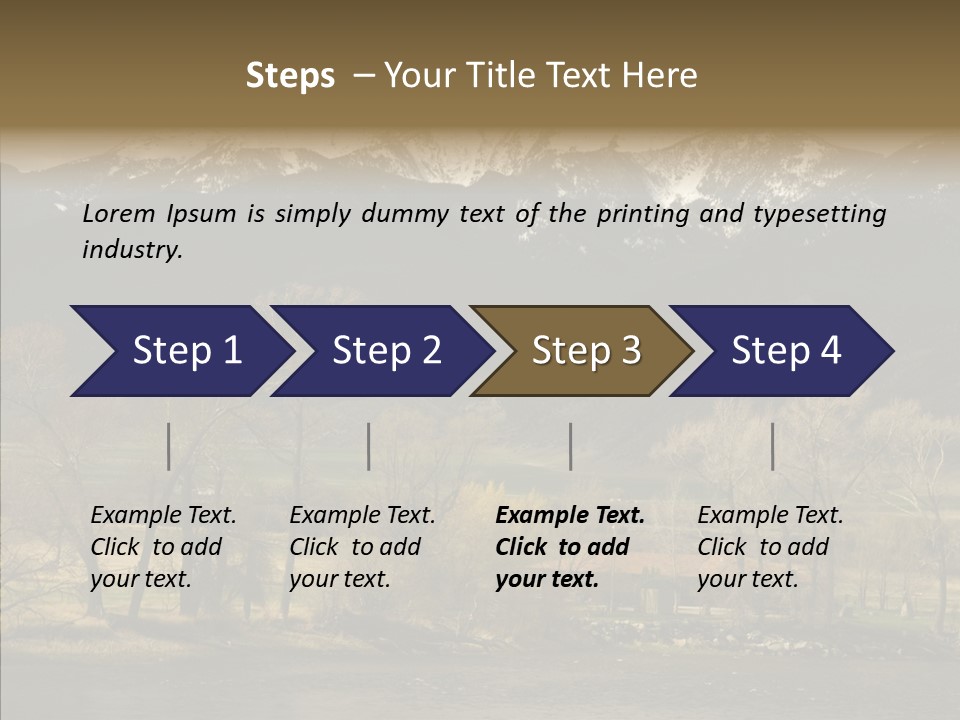 Steps – Your Title Text Here

Lorem Ipsum is simply dummy text of the printing and typesetting industry.

Step 1

Step 2

Step 3

Step 4

Example Text. Click to add your text.

Example Text. Click to add your text.

Example Text. Click to add your text.

Example Text. Click to add your text.